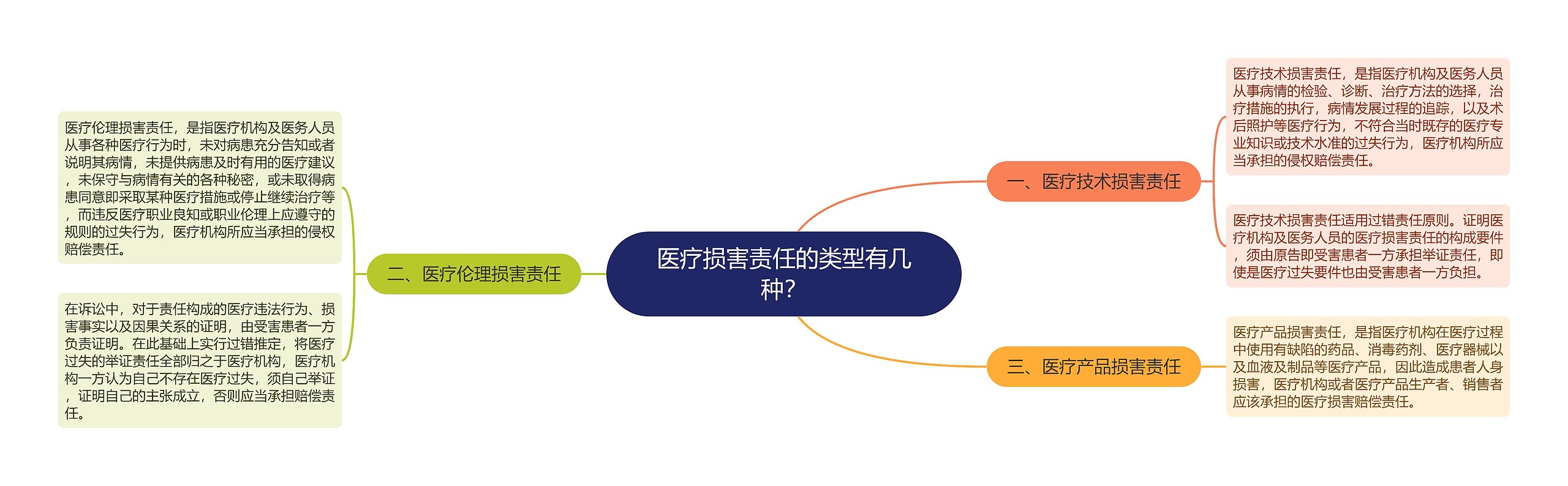 医疗损害责任的类型有几种?

一、医疗技术损害责任

医疗技术损害责任，是指医疗机构及医务人员从事病情的检验、诊断、治疗方法的选择，治疗措施的执行，病情发展过程的追踪，以及术后照护等医疗行为，不符合当时既存的医疗专业知识或技术水准的过失行为，医疗机构所应当承担的侵权赔偿责任。

医疗技术损害责任适用过错责任原则。证明医疗机构及医务人员的医疗损害责任的构成要件，须由原告即受害患者一方承担举证责任，即使是医疗过失要件也由受害患者一方负担。

二、医疗伦理损害责任

医疗伦理损害责任，是指医疗机构及医务人员从事各种医疗行为时，未对病患充分告知或者说明其病情，未提供病患及时有用的医疗建议，未保守与病情有关的各种秘密，或未取得病患同意即采取某种医疗措施或停止继续治疗等，而违反医疗职业良知或职业伦理上应遵守的规则的过失行为，医疗机构所应当承担的侵权赔偿责任。

在诉讼中，对于责任构成的医疗违法行为、损害事实以及因果关系的证明，由受害患者一方负责证明。在此基础上实行过错推定，将医疗过失的举证责任全部归之于医疗机构，医疗机构一方认为自己不存在医疗过失，须自己举证，证明自己的主张成立，否则应当承担赔偿责任。

三、医疗产品损害责任

医疗产品损害责任，是指医疗机构在医疗过程中使用有缺陷的药品、消毒药剂、医疗器械以及血液及制品等医疗产品，因此造成患者人身损害，医疗机构或者医疗产品生产者、销售者应该承担的医疗损害赔偿责任。